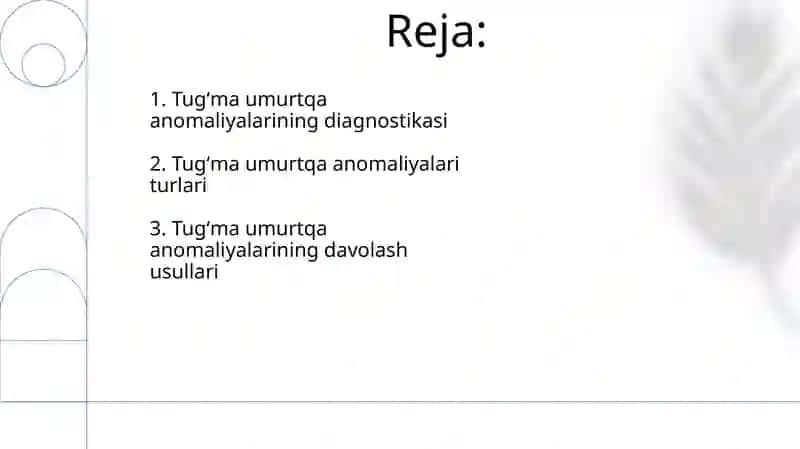 Reja:

1. Tug‘ma umurtqa anomaliyalarining diagnostikasi

2. Tug‘ma umurtqa anomaliyalari turlari

3. Tug‘ma umurtqa anomaliyalarining davolash usullari